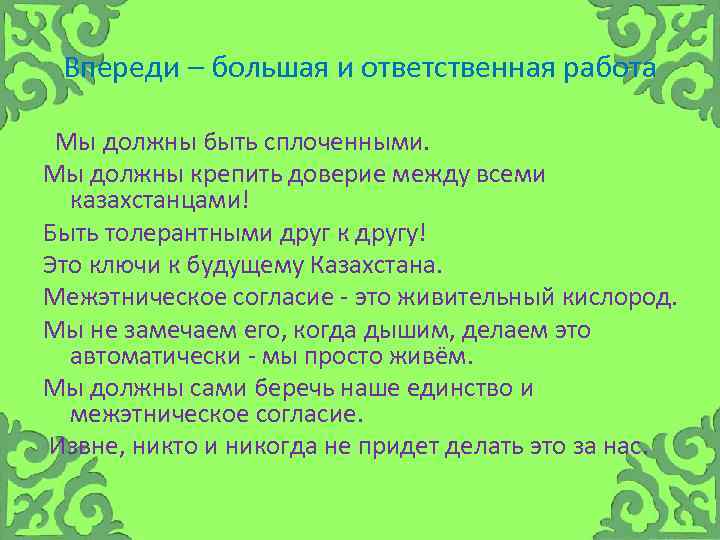 Впереди – большая и ответственная работа

Мы должны быть сплоченными.

Мы должны крепить доверие между всеми казахстанцами!

Быть толерантными друг к другу!

Это ключи к будущему Казахстана.

Межэтническое согласие - это живительный кислород.

Мы не замечаем его, когда дышим, делаем это автоматически - мы просто живём.

Мы должны сами беречь наше единство и межэтническое согласие.

Извне, никто и никогда не придет делать это за нас.